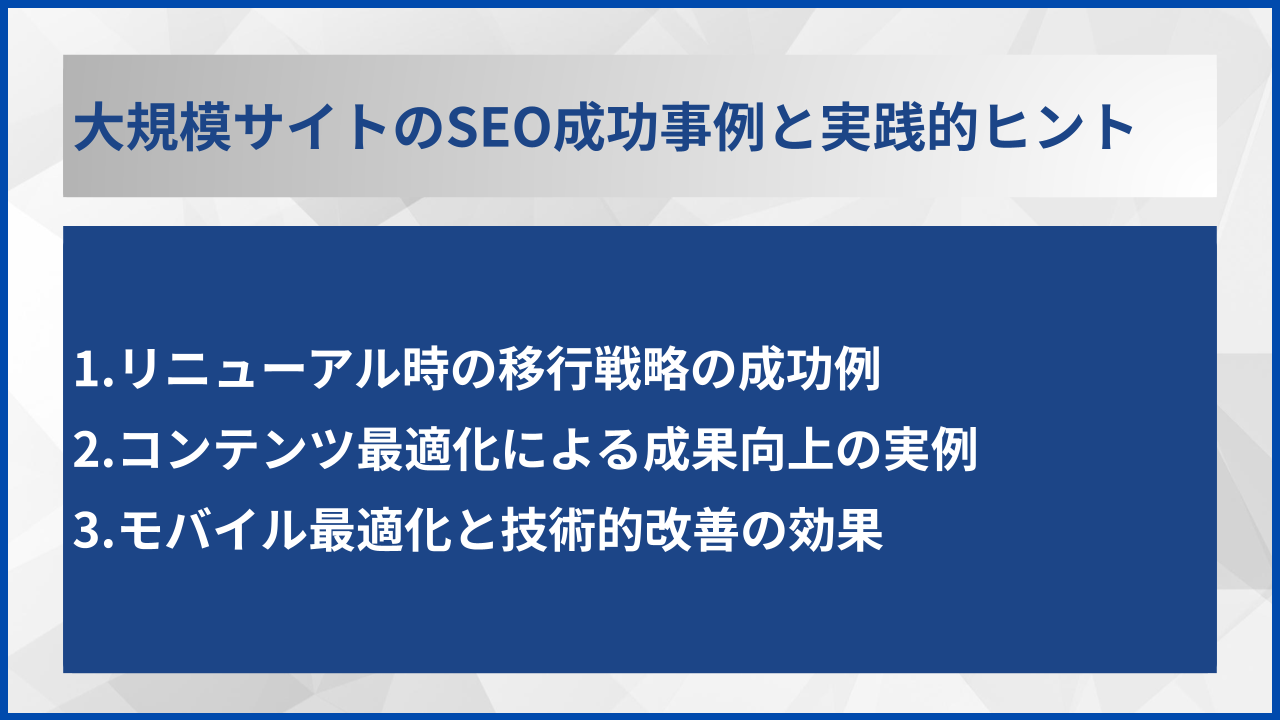 大規模サイトのSEO成功事例と実践的ヒント

1.リニューアル時の移行戦略の成功例
2.コンテンツ最適化による成果向上の実例
3.モバイル最適化と技術的改善の効果